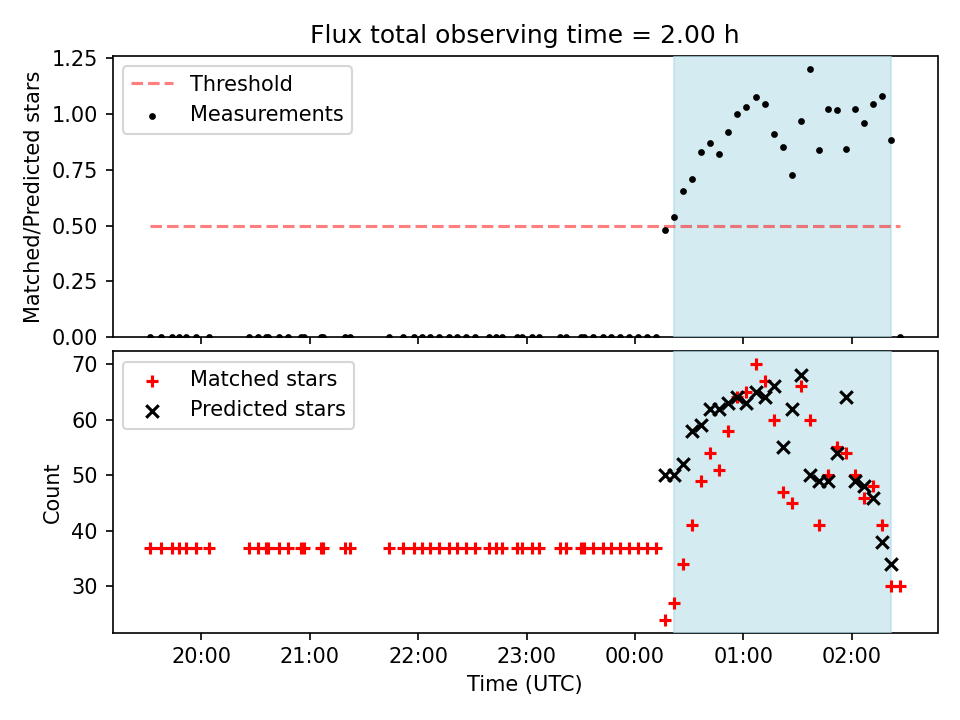 Flux total observing time = 2.00 h

Threshold
Measurements

Matched/Predicted stars

1.25
1.00
0.75
0.50
0.25
0.00

Matched stars
Predicted stars

Count

70
60
50
40
30

20:00
21:00
22:00
23:00
00:00
01:00
02:00

Time (UTC)